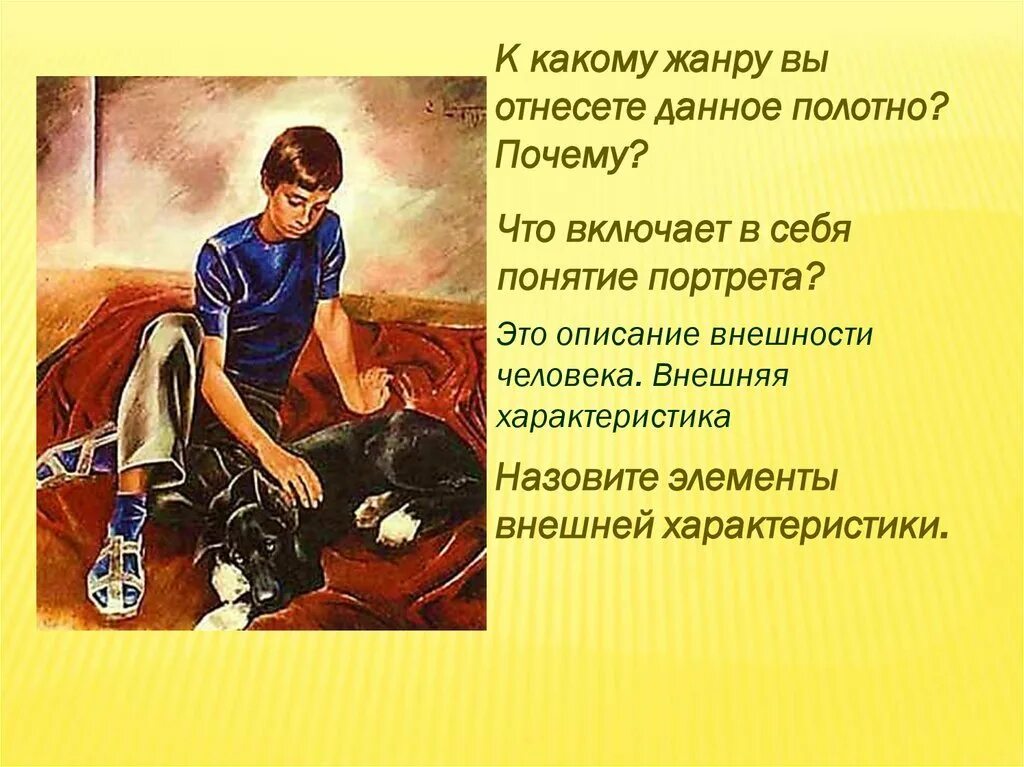 К какому жанру вы отнесете данное полотно? Почему?

Что включает в себя понятие портрета?

Это описание внешности человека. Внешняя характеристика

Назовите элементы внешней характеристики.